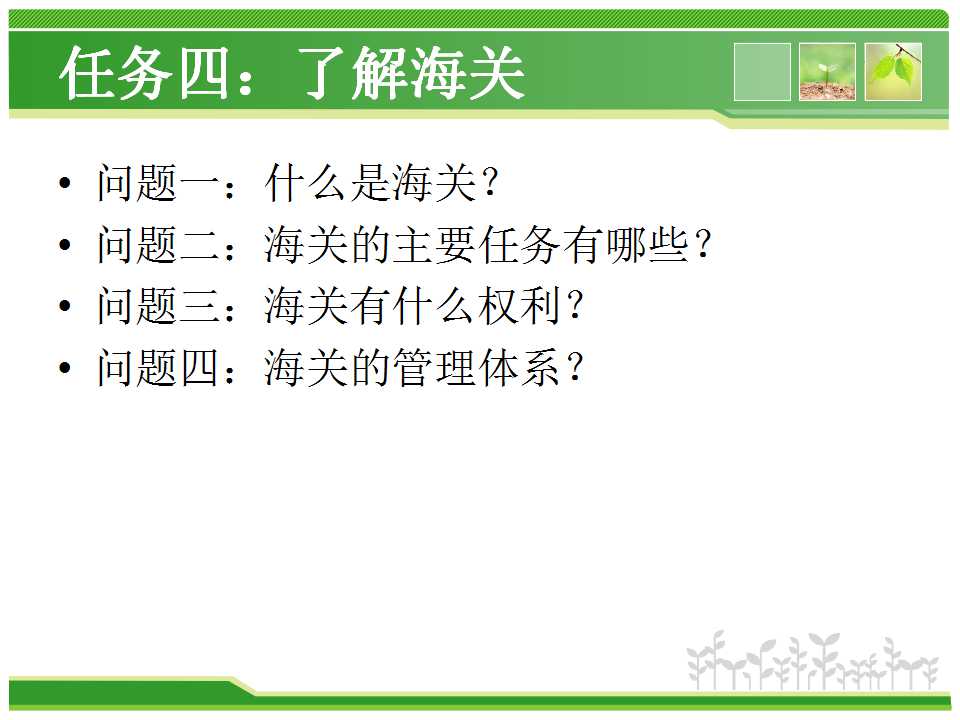 任务四：了解海关

• 问题一：什么是海关？
• 问题二：海关的主要任务有哪些？
• 问题三：海关有什么权利？
• 问题四：海关的管理体系？